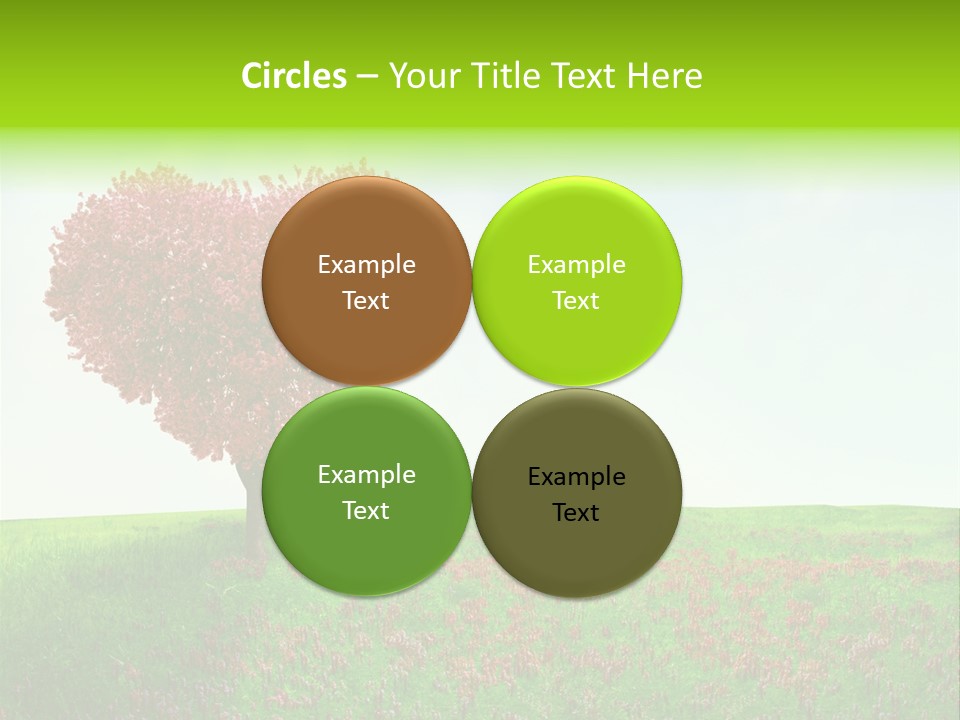 Circles – Your Title Text Here

Example Text

Example Text

Example Text

Example Text